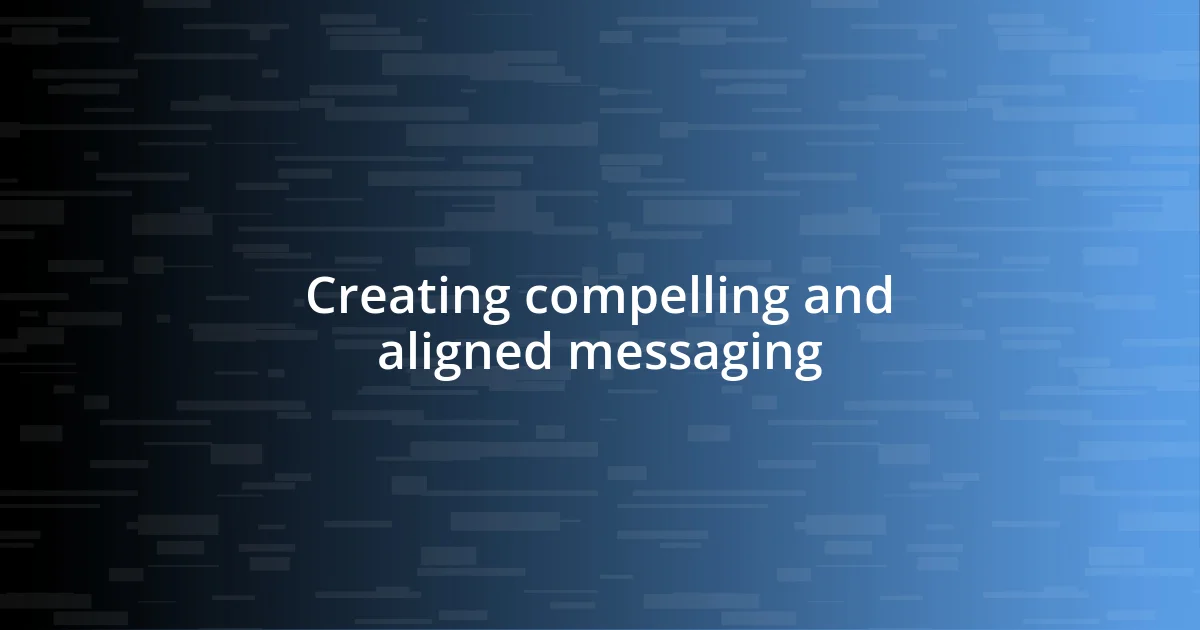 Creating compelling and aligned messaging